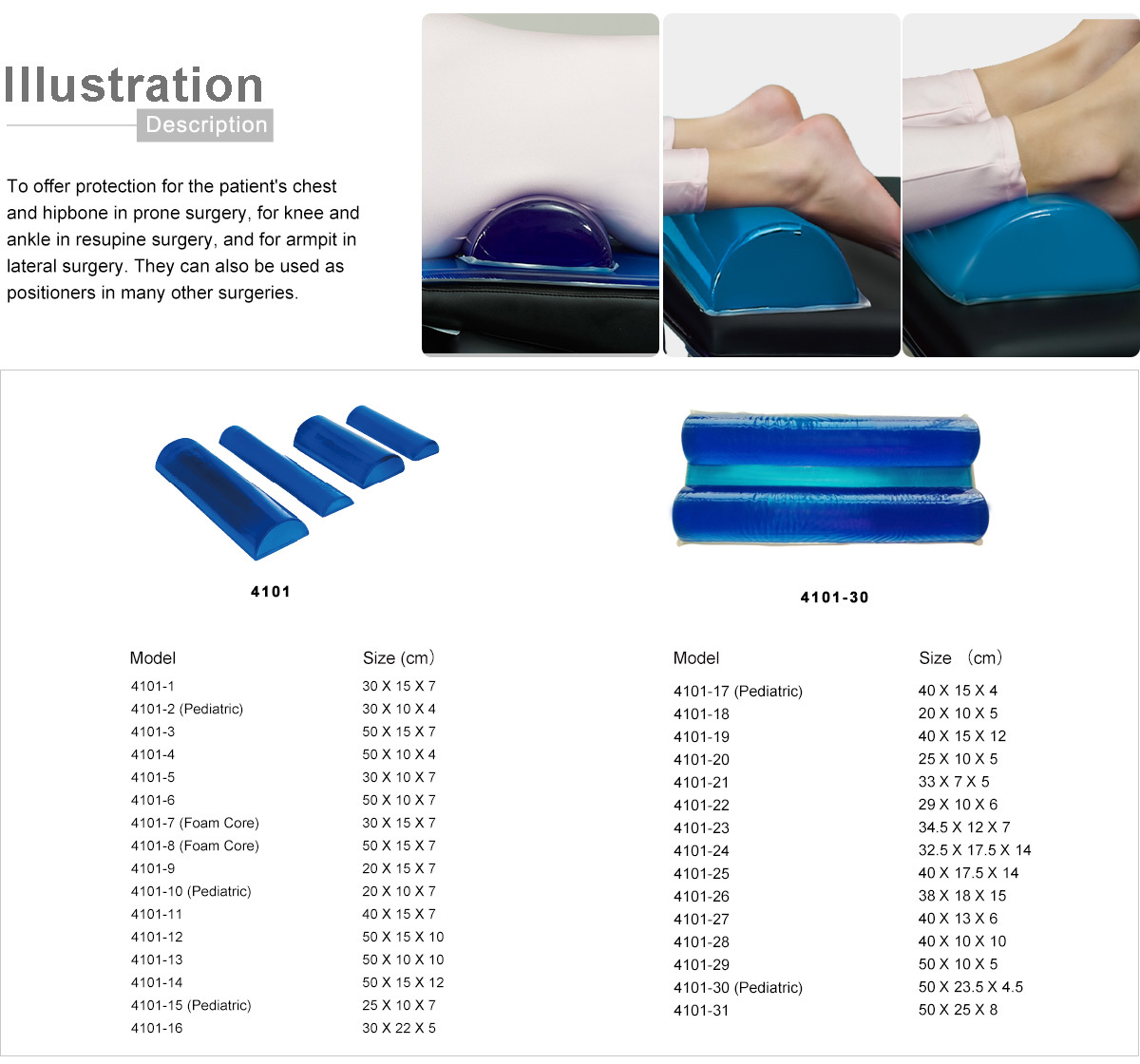 Illustration
Description

To offer protection for the patient's chest and hipbone in prone surgery, for knee and ankle in resupine surgery, and for armpit in lateral surgery. They can also be used as positioners in many other surgeries.

4101

4101-30

| Model | Size (cm) |
|---|---|
| 4101-1 | 30 X 15 X 7 |
| 4101-2 (Pediatric) | 30 X 10 X 4 |
| 4101-3 | 50 X 15 X 7 |
| 4101-4 | 50 X 10 X 4 |
| 4101-5 | 30 X 10 X 7 |
| 4101-6 | 50 X 10 X 7 |
| 4101-7 (Foam Core) | 30 X 15 X 7 |
| 4101-8 (Foam Core) | 50 X 15 X 7 |
| 4101-9 | 20 X 15 X 7 |
| 4101-10 (Pediatric) | 20 X 10 X 7 |
| 4101-11 | 40 X 15 X 7 |
| 4101-12 | 50 X 15 X 10 |
| 4101-13 | 50 X 10 X 10 |
| 4101-14 | 50 X 15 X 12 |
| 4101-15 (Pediatric) | 25 X 10 X 7 |
| 4101-16 | 30 X 22 X 5 |

| Model | Size (cm) |
|---|---|
| 4101-17 (Pediatric) | 40 X 15 X 4 |
| 4101-18 | 20 X 10 X 5 |
| 4101-19 | 40 X 15 X 12 |
| 4101-20 | 25 X 10 X 5 |
| 4101-21 | 33 X 7 X 5 |
| 4101-22 | 29 X 10 X 6 |
| 4101-23 | 34.5 X 12 X 7 |
| 4101-24 | 32.5 X 17.5 X 14 |
| 4101-25 | 40 X 17.5 X 14 |
| 4101-26 | 38 X 18 X 15 |
| 4101-27 | 40 X 13 X 6 |
| 4101-28 | 40 X 10 X 10 |
| 4101-29 | 50 X 10 X 5 |
| 4101-30 (Pediatric) | 50 X 23.5 X 4.5 |
| 4101-31 | 50 X 25 X 8 |